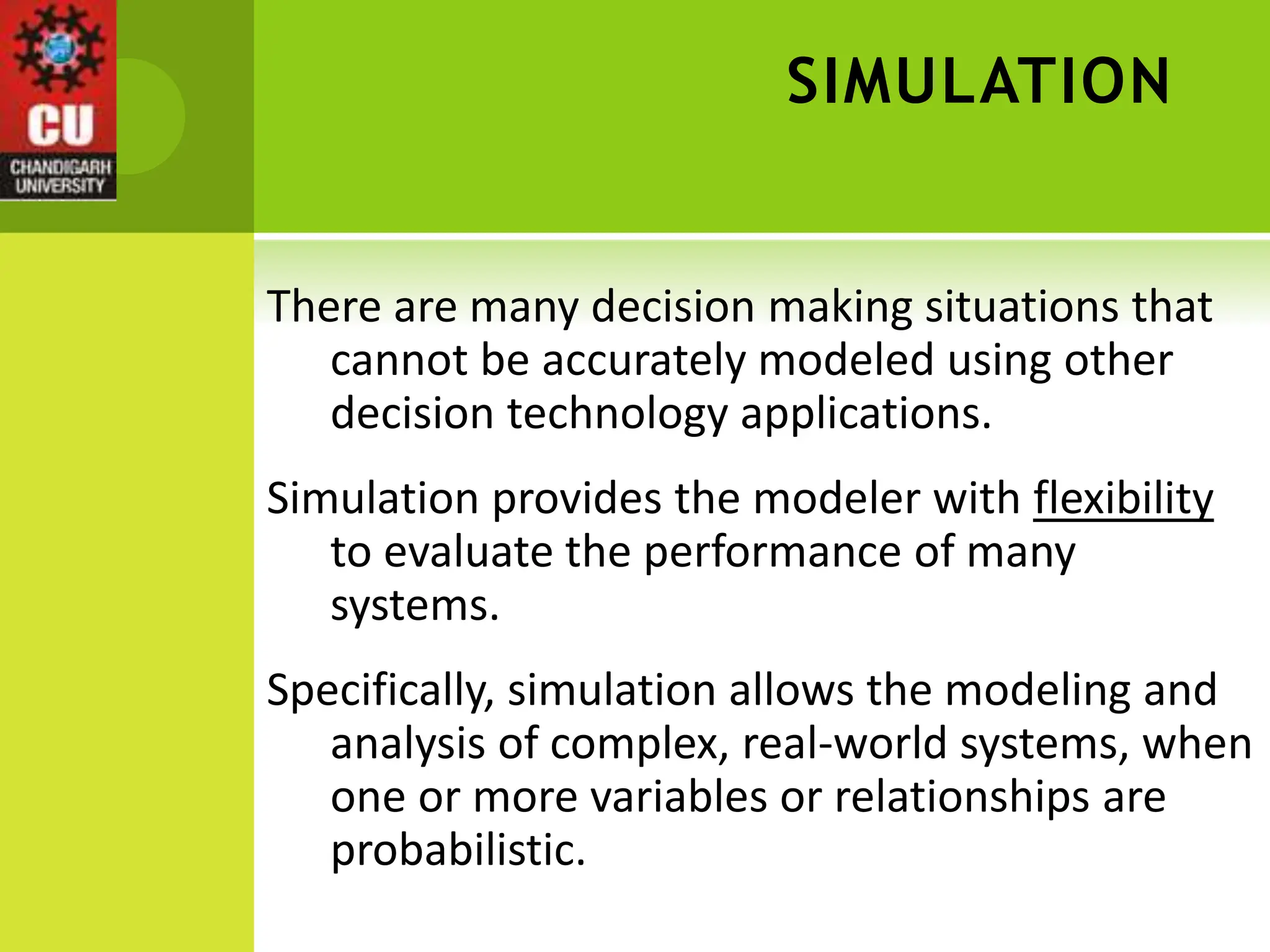 CU
CHANDIGARH UNIVERSITY

SIMULATION

There are many decision making situations that cannot be accurately modeled using other decision technology applications.

Simulation provides the modeler with flexibility to evaluate the performance of many systems.

Specifically, simulation allows the modeling and analysis of complex, real-world systems, when one or more variables or relationships are probabilistic.